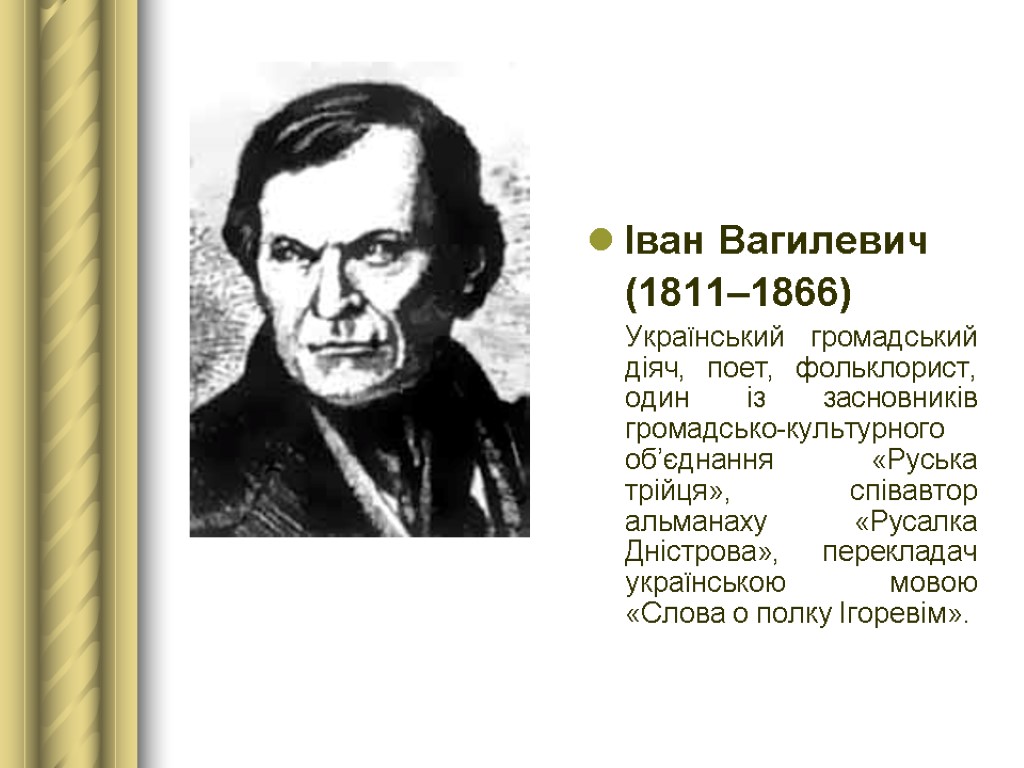 Іван Вагилевич (1811–1866)

Український громадський діяч, поет, фольклорист, один із засновників громадсько-культурного об’єднання «Руська трійця», співавтор альманаху «Русалка Дністрова», перекладач українською мовою «Слова о полку Ігоревім».